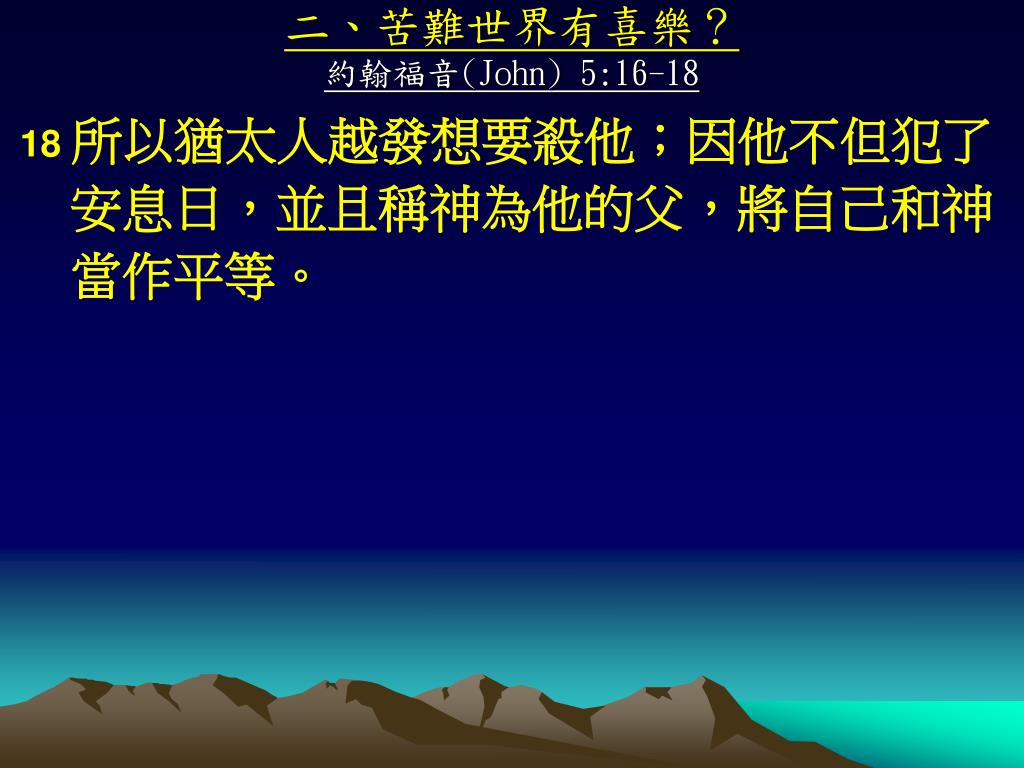 二、苦難世界有喜樂？
約翰福音(John) 5:16-18

18 所以猶太人越發想要殺他；因他不但犯了安息日，並且稱神為他的父，將自己和神當作平等。